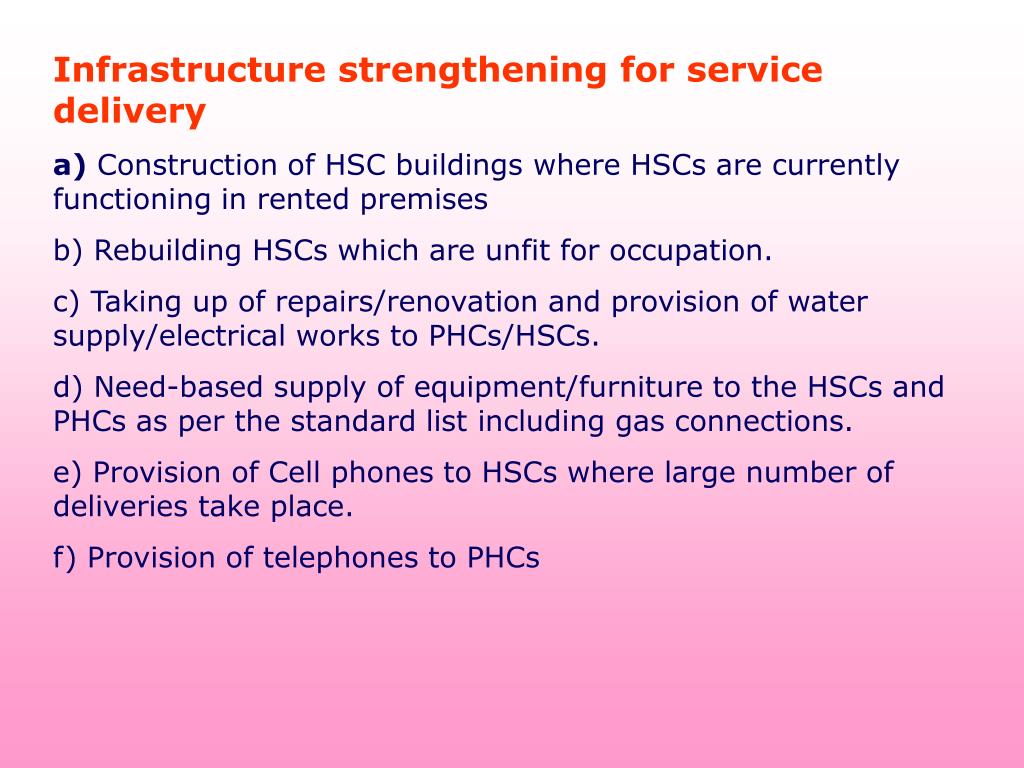 Infrastructure strengthening for service delivery

a) Construction of HSC buildings where HSCs are currently functioning in rented premises

b) Rebuilding HSCs which are unfit for occupation.

c) Taking up of repairs/renovation and provision of water supply/electrical works to PHCs/HSCs.

d) Need-based supply of equipment/furniture to the HSCs and PHCs as per the standard list including gas connections.

e) Provision of Cell phones to HSCs where large number of deliveries take place.

f) Provision of telephones to PHCs